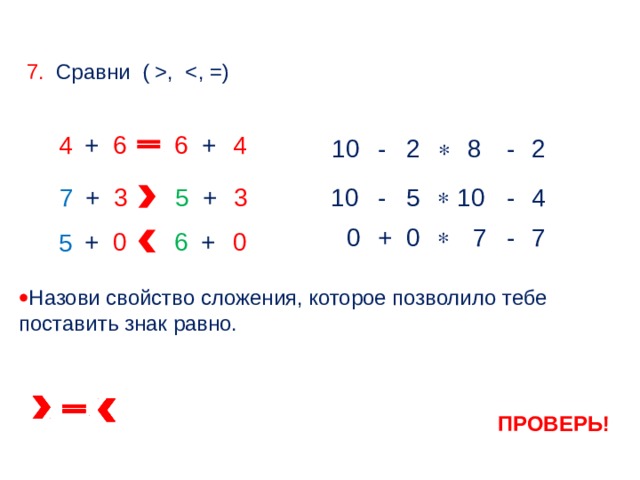 7. Сравни ( >, <, =)

$4 + 6 = 6 + 4$

$7 + 3 > 5 + 3$

$5 + 0 < 6 + 0$

$10 - 2 * 8 - 2$

$10 - 5 * 10 - 4$

$0 + 0 * 7 - 7$

•Назови свойство сложения, которое позволило тебе поставить знак равно.

$> = <$

ПРОВЕРЬ!